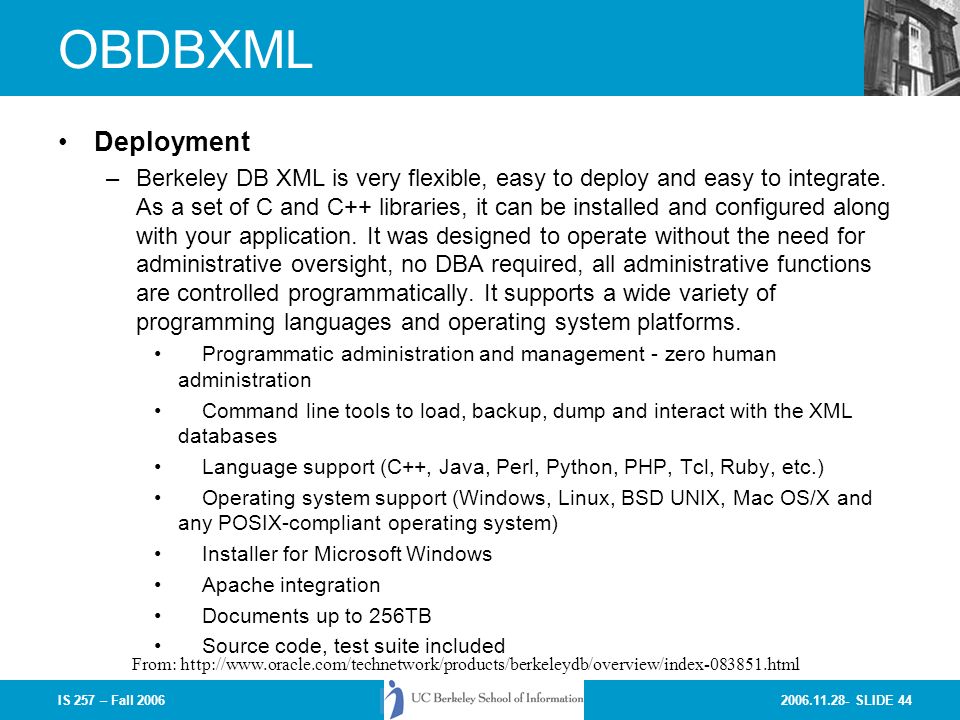 OBDBXML

• Deployment

– Berkeley DB XML is very flexible, easy to deploy and easy to integrate. As a set of C and C++ libraries, it can be installed and configured along with your application. It was designed to operate without the need for administrative oversight, no DBA required, all administrative functions are controlled programmatically. It supports a wide variety of programming languages and operating system platforms.

• Programmatic administration and management - zero human administration

• Command line tools to load, backup, dump and interact with the XML databases

• Language support (C++, Java, Perl, Python, PHP, Tcl, Ruby, etc.)

• Operating system support (Windows, Linux, BSD UNIX, Mac OS/X and any POSIX-compliant operating system)

• Installer for Microsoft Windows

• Apache integration

• Documents up to 256TB

• Source code, test suite included

From: http://www.oracle.com/technetwork/products/berkeleydb/overview/index-083851.html

IS 257 – Fall 2006

UC Berkeley School of Information

2006.11.28- SLIDE 44